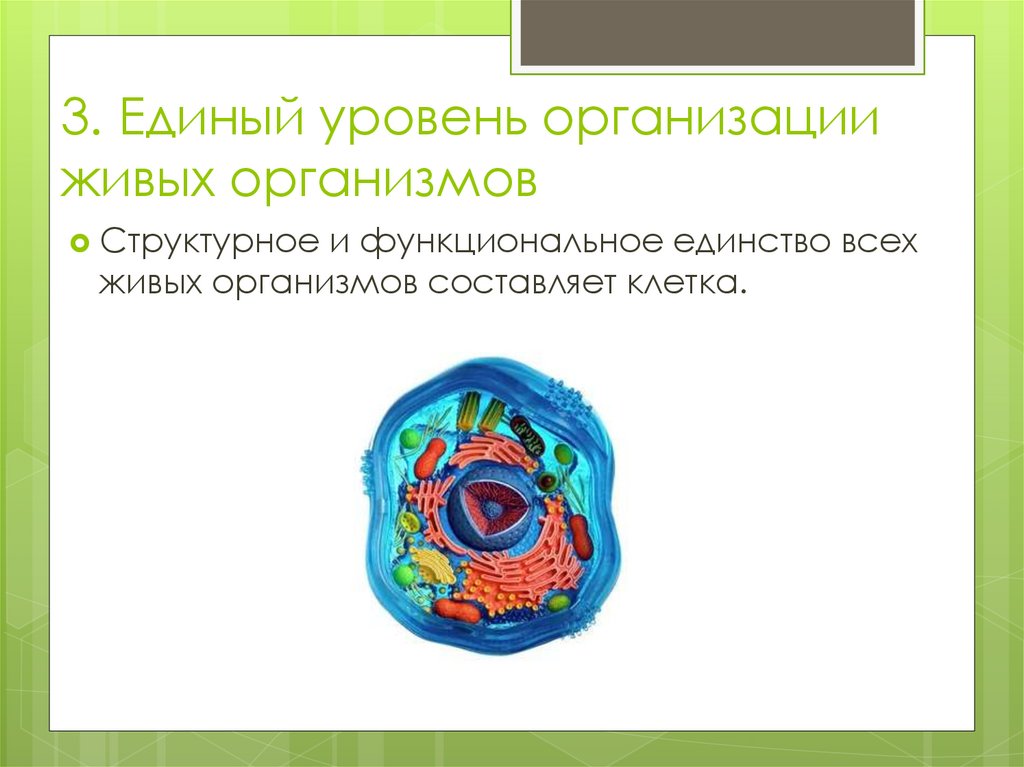 3. Единый уровень организации живых организмов

Структурное и функциональное единство всех живых организмов составляет клетка.